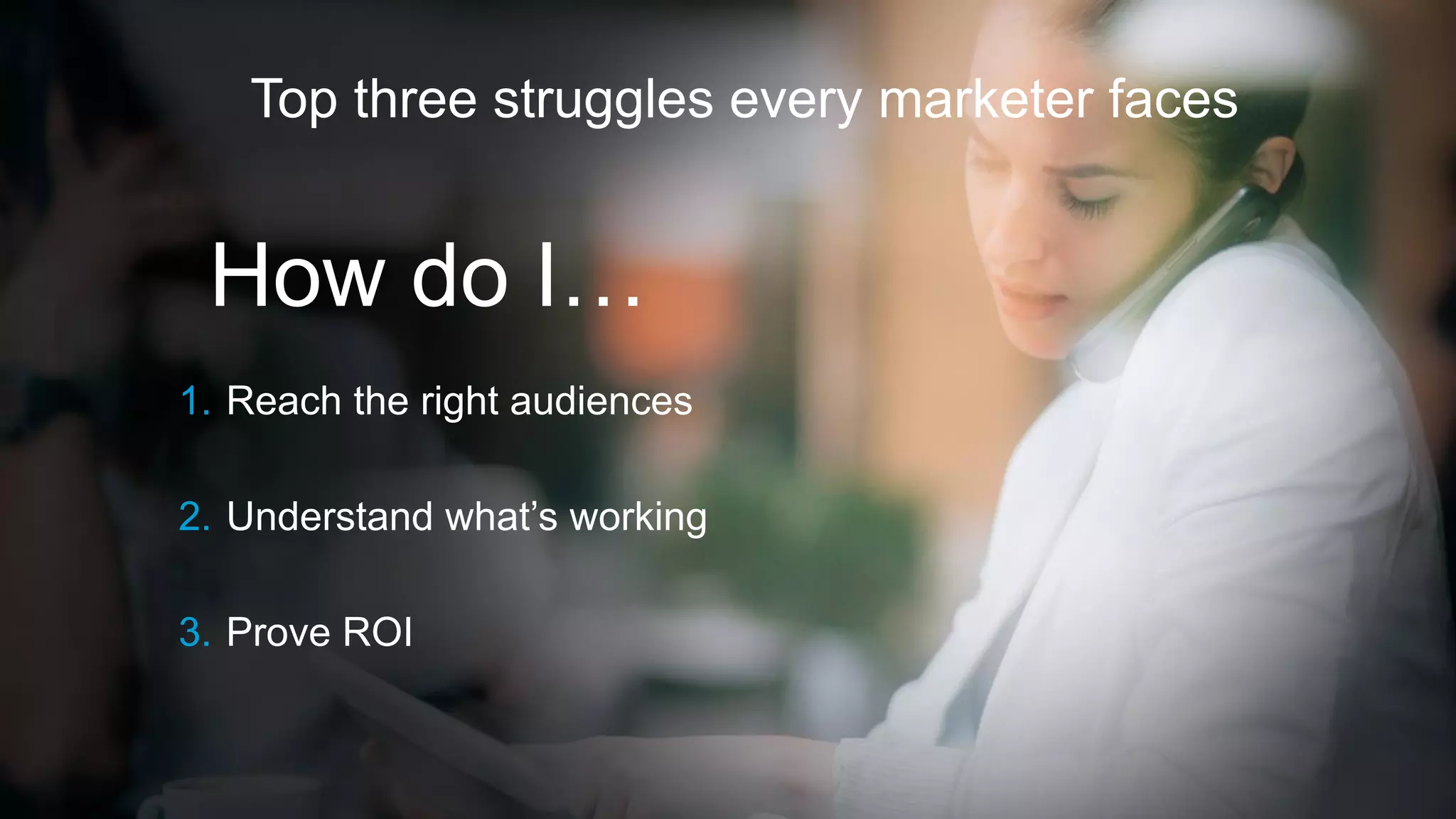 Top three struggles every marketer faces

How do I…

1. Reach the right audiences

2. Understand what’s working

3. Prove ROI